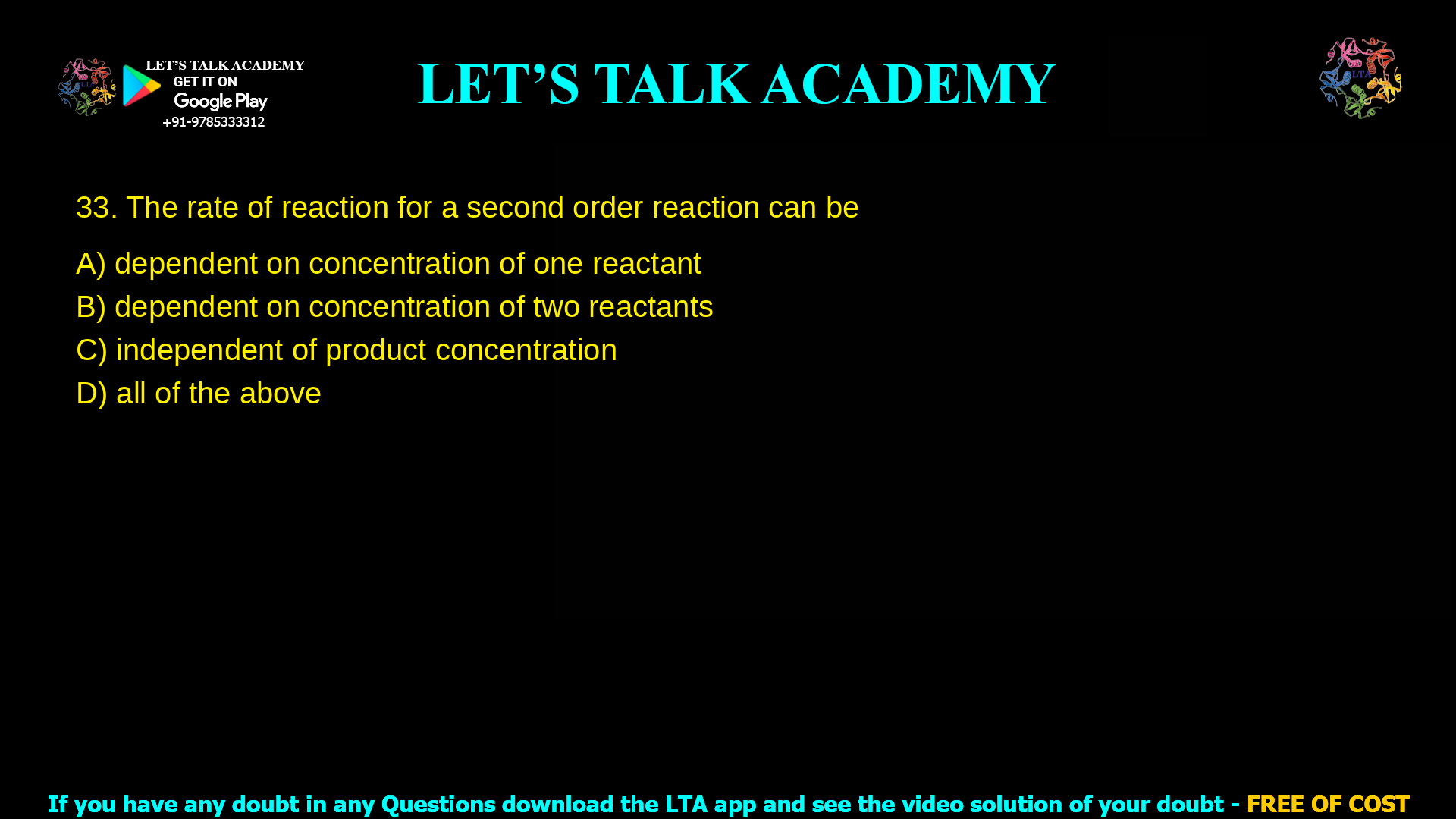 LET'S TALK ACADEMY
GET IT ON
Google Play
+91-9785333312

LET'S TALK ACADEMY

LTA

33. The rate of reaction for a second order reaction can be

A) dependent on concentration of one reactant
B) dependent on concentration of two reactants
C) independent of product concentration
D) all of the above

If you have any doubt in any Questions download the LTA app and see the video solution of your doubt - FREE OF COST